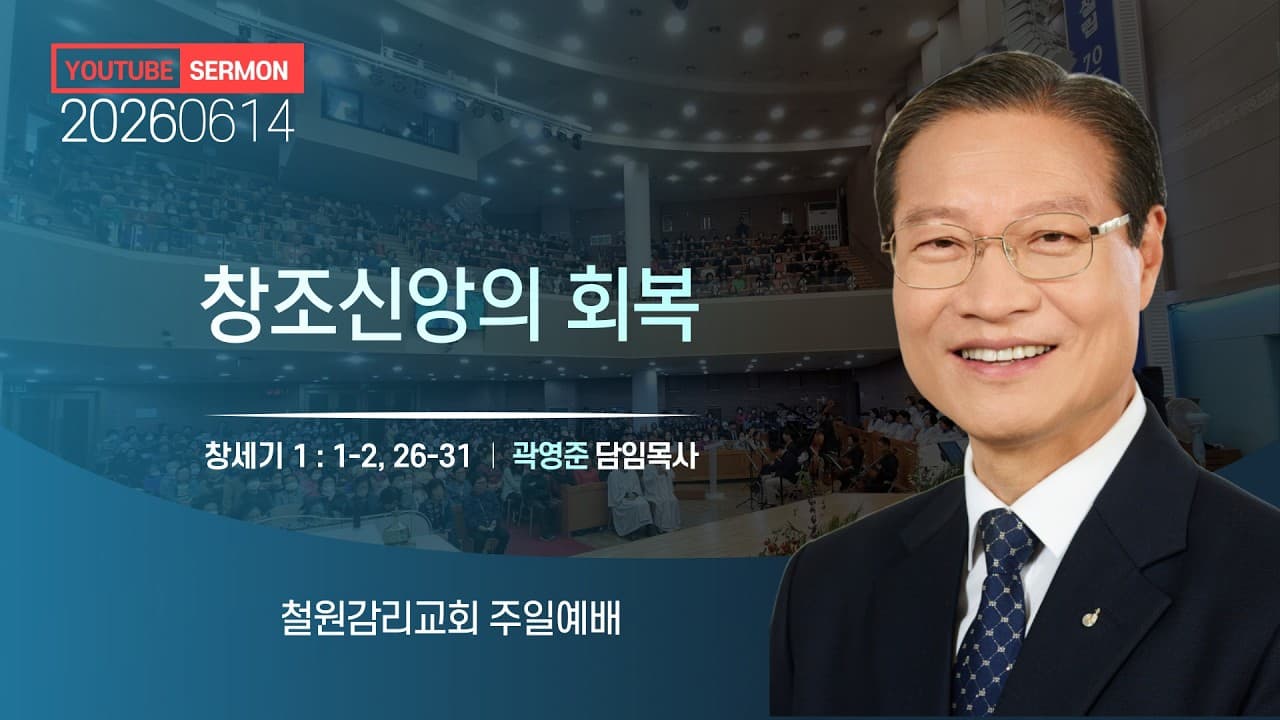 YOUTUBE SERMON
20260614

창조신앙의 회복

창세기 1 : 1-2, 26-31 | 곽영준 담임목사

철원감리교회 주일예배